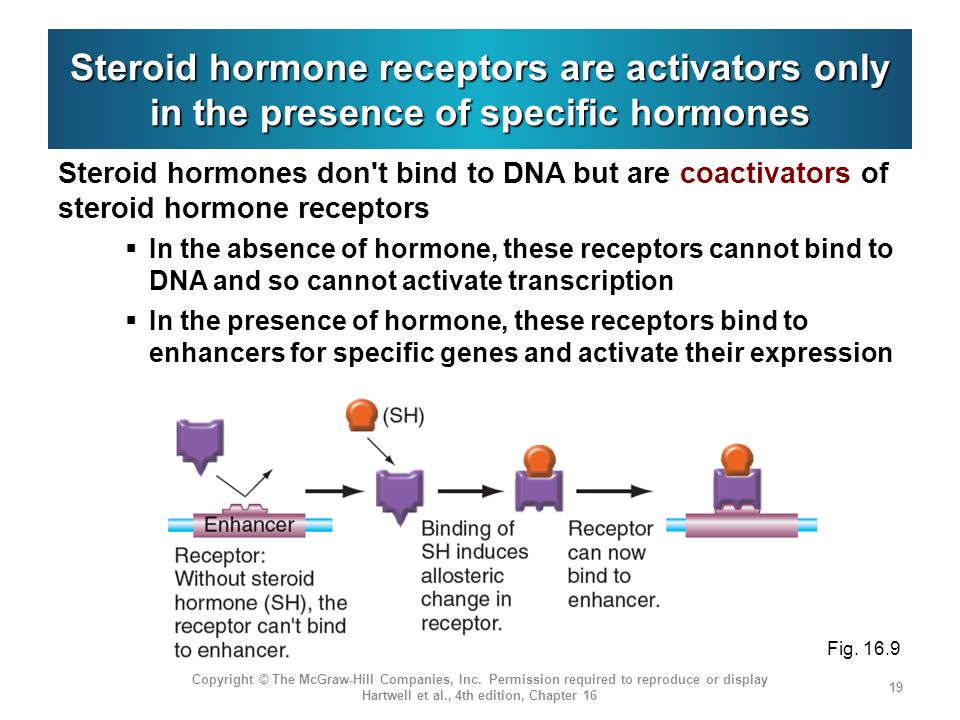 Steroid hormone receptors are activators only in the presence of specific hormones

Steroid hormones don't bind to DNA but are coactivators of steroid hormone receptors

▪ In the absence of hormone, these receptors cannot bind to DNA and so cannot activate transcription

▪ In the presence of hormone, these receptors bind to enhancers for specific genes and activate their expression

(SH)

Enhancer

Receptor: Without steroid hormone (SH), the receptor can't bind to enhancer.

Binding of SH induces allosteric change in receptor.

Receptor can now bind to enhancer.

Fig. 16.9

Copyright © The McGraw-Hill Companies, Inc. Permission required to reproduce or display
Hartwell et al., 4th edition, Chapter 16

19